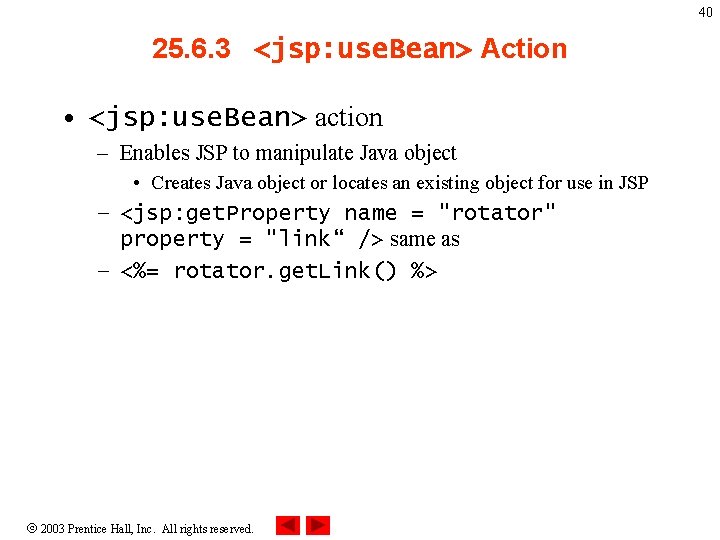 40

25.6.3 <jsp:useBean> Action

• <jsp:useBean> action
 – Enables JSP to manipulate Java object
  • Creates Java object or locates an existing object for use in JSP
 – <jsp:getProperty name = "rotator" property = "link“ /> same as
 – <%= rotator.getLink() %>

© 2003 Prentice Hall, Inc. All rights reserved.